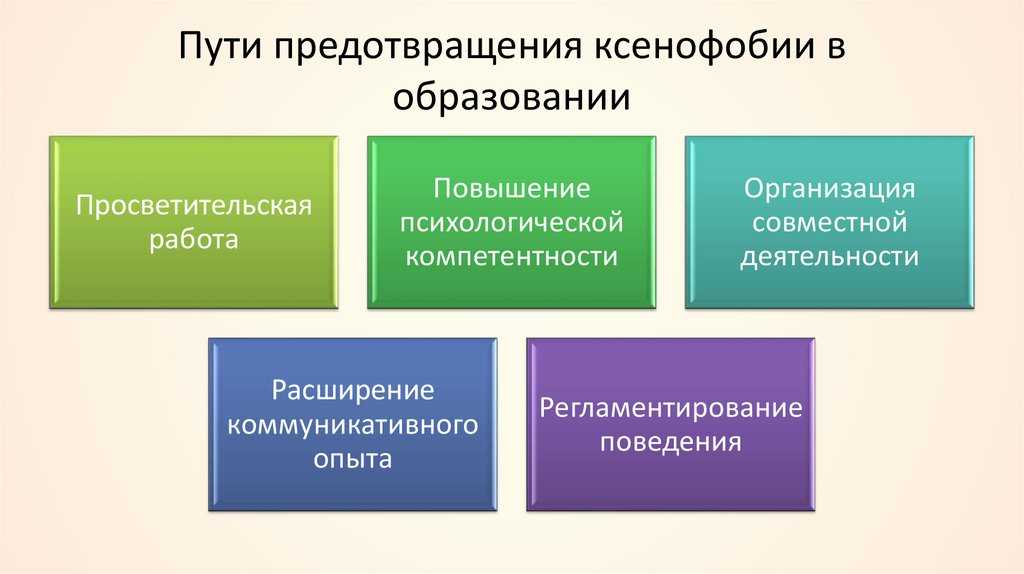 Пути предотвращения ксенофобии в образовании

Просветительская работа

Повышение психологической компетентности

Организация совместной деятельности

Расширение коммуникативного опыта

Регламентирование поведения